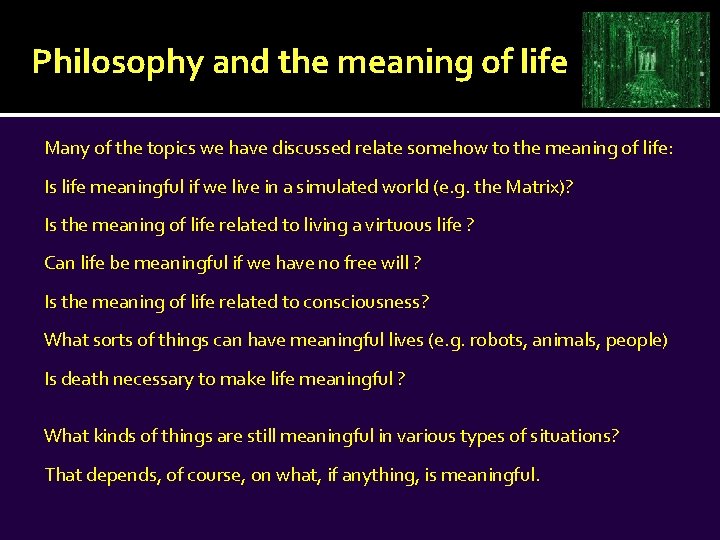 Philosophy and the meaning of life

Many of the topics we have discussed relate somehow to the meaning of life:

Is life meaningful if we live in a simulated world (e.g. the Matrix)?

Is the meaning of life related to living a virtuous life ?

Can life be meaningful if we have no free will ?

Is the meaning of life related to consciousness?

What sorts of things can have meaningful lives (e.g. robots, animals, people)

Is death necessary to make life meaningful ?

What kinds of things are still meaningful in various types of situations?

That depends, of course, on what, if anything, is meaningful.